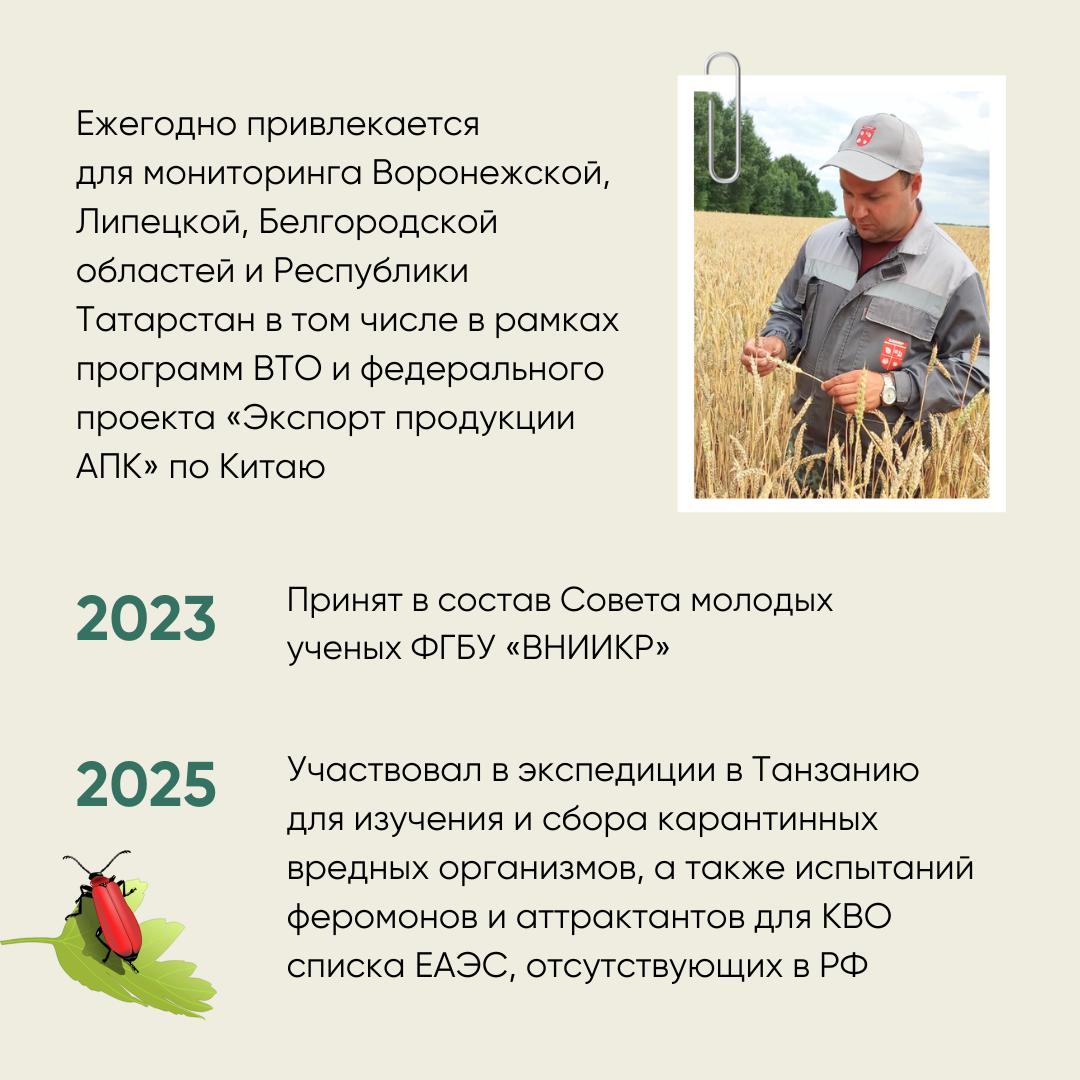 Ежегодно привлекается для мониторинга Воронежской, Липецкой, Белгородской областей и Республики Татарстан в том числе в рамках программ ВТО и федерального проекта «Экспорт продукции АПК» по Китаю

2023

Принят в состав Совета молодых ученых ФГБУ «ВНИИКР»

2025

Участвовал в экспедиции в Танзанию для изучения и сбора карантинных вредных организмов, а также испытаний феромонов и аттрактантов для КВО списка ЕАЭС, отсутствующих в РФ